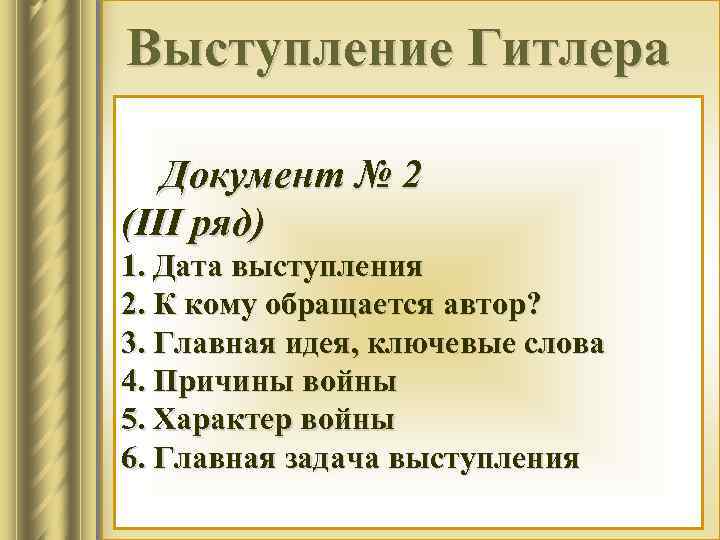 Выступление Гитлера

Документ № 2
(III ряд)
1. Дата выступления
2. К кому обращается автор?
3. Главная идея, ключевые слова
4. Причины войны
5. Характер войны
6. Главная задача выступления